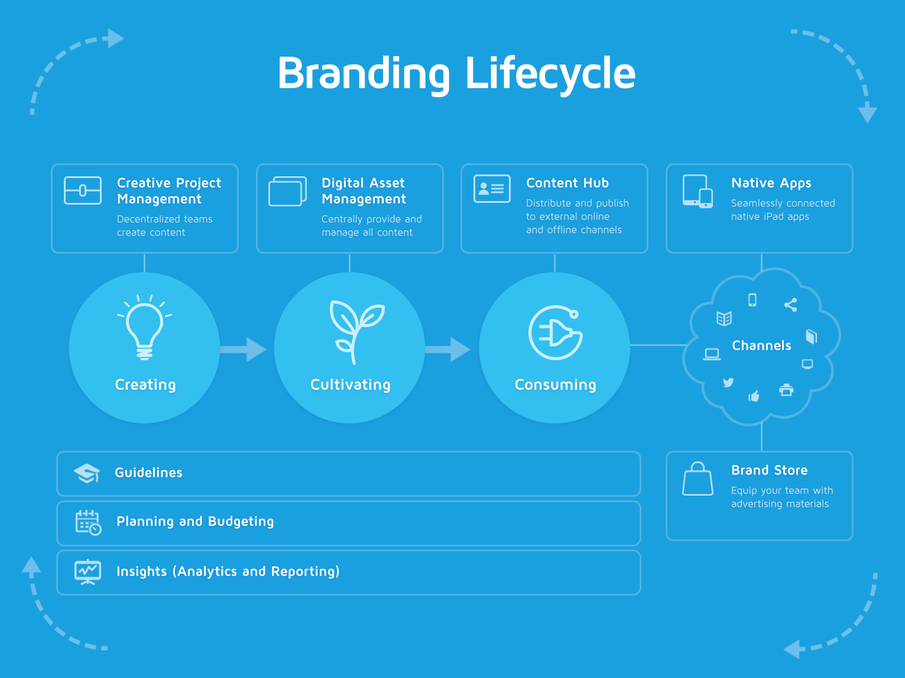 Branding Lifecycle

Creative Project Management
Decentralized teams create content

Digital Asset Management
Centrally provide and manage all content

Content Hub
Distribute and publish to external online and offline channels

Native Apps
Seamlessly connected native iPad apps

Creating

Cultivating

Consuming

Channels

Guidelines

Planning and Budgeting

Insights (Analytics and Reporting)

Brand Store
Equip your team with advertising materials